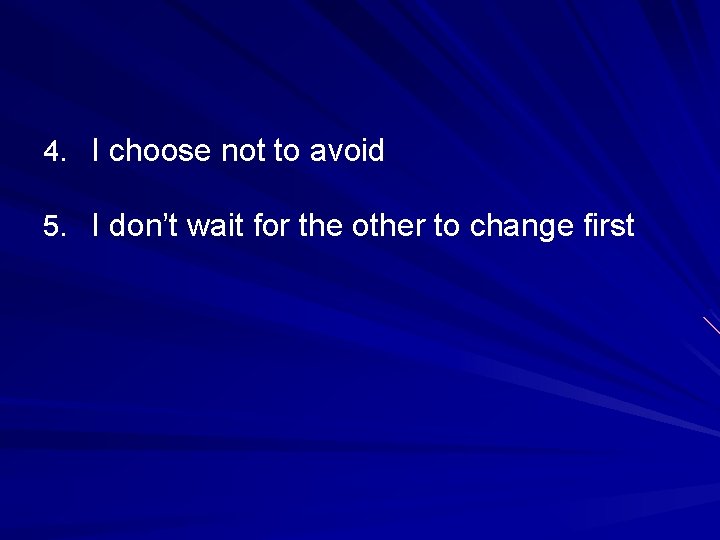 4. I choose not to avoid

5. I don’t wait for the other to change first